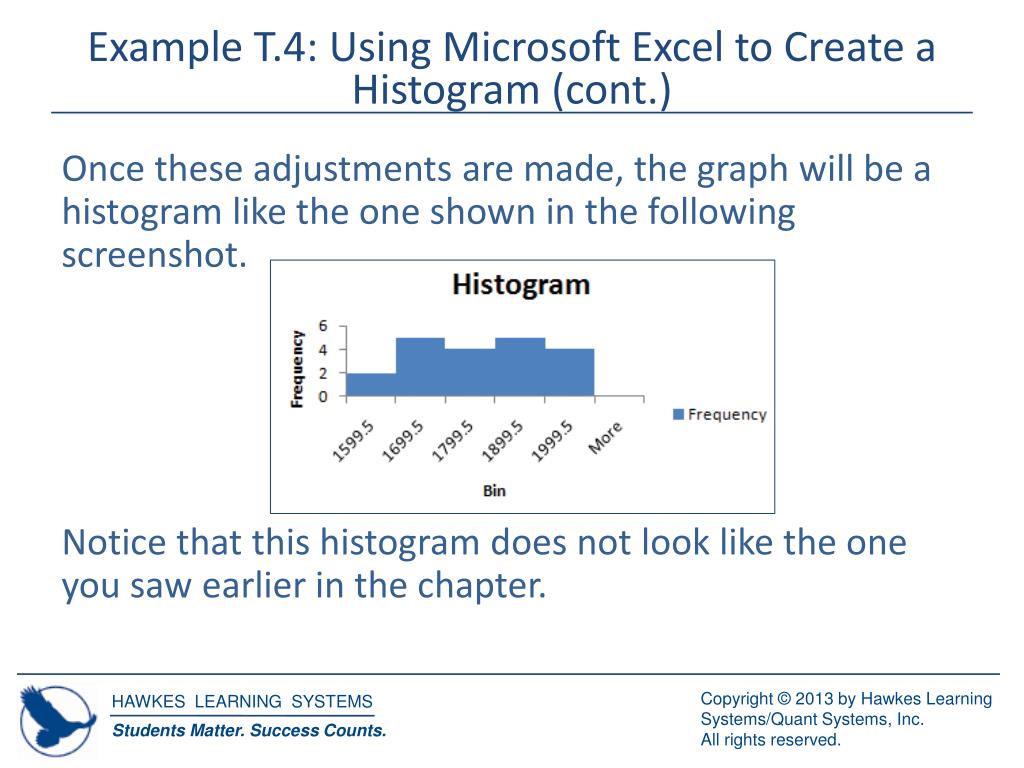 Example T.4: Using Microsoft Excel to Create a Histogram (cont.)

Once these adjustments are made, the graph will be a histogram like the one shown in the following screenshot.

Histogram

Frequency

6
4
2
0

1599.5
1699.5
1799.5
1899.5
1999.5
More

Bin

Frequency

Notice that this histogram does not look like the one you saw earlier in the chapter.

HAWKES LEARNING SYSTEMS
Students Matter. Success Counts.

Copyright © 2013 by Hawkes Learning Systems/Quant Systems, Inc.
All rights reserved.